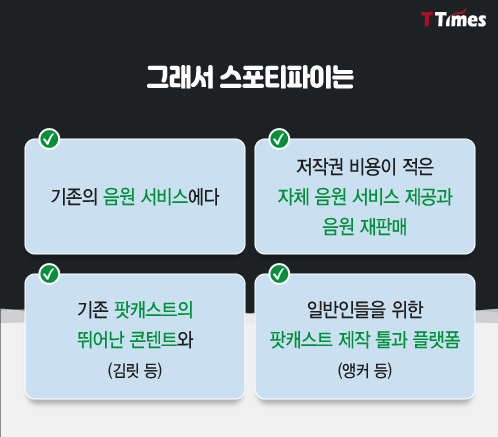 T Times

그래서 스포티파이는

기존의 음원 서비스에다

저작권 비용이 적은 자체 음원 서비스 제공과 음원 재판매

기존 팟캐스트의 뛰어난 콘텐트와 (김릿 등)

일반인들을 위한 팟캐스트 제작 툴과 플랫폼 (앵커 등)